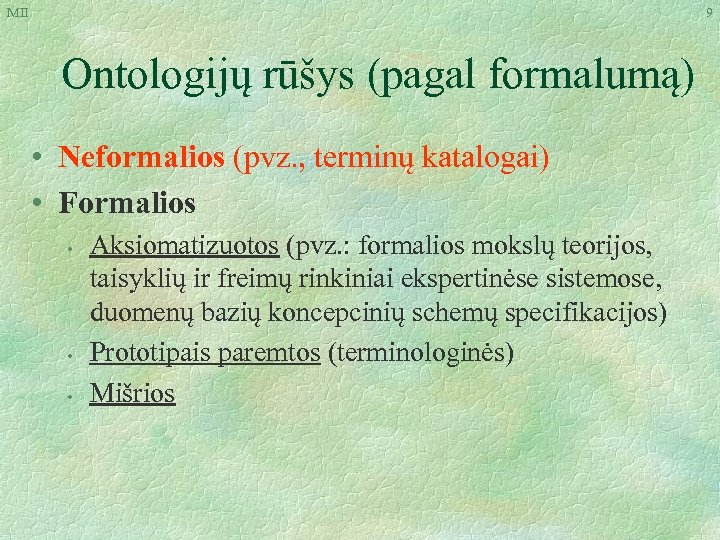 MII

9

Ontologijų rūšys (pagal formalumą)

• Neformalios (pvz., terminų katalogai)
• Formalios
 • Aksiomatizuotos (pvz.: formalios mokslų teorijos, taisyklių ir freimų rinkiniai ekspertinėse sistemose, duomenų bazių koncepcinių schemų specifikacijos)
 • Prototipais paremtos (terminologinės)
 • Mišrios